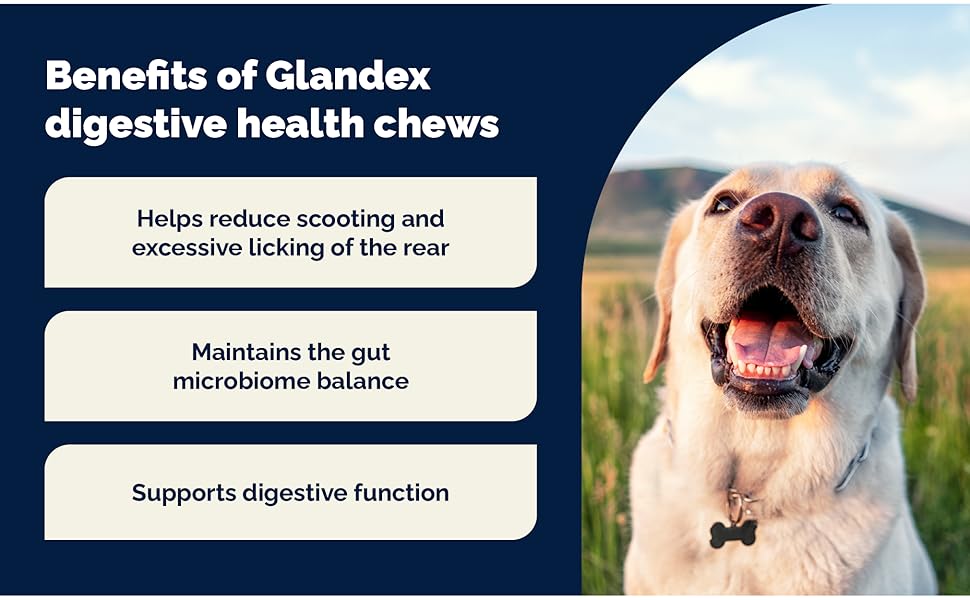 Benefits of Glandex digestive health chews

Helps reduce scooting and excessive licking of the rear

Maintains the gut microbiome balance

Supports digestive function